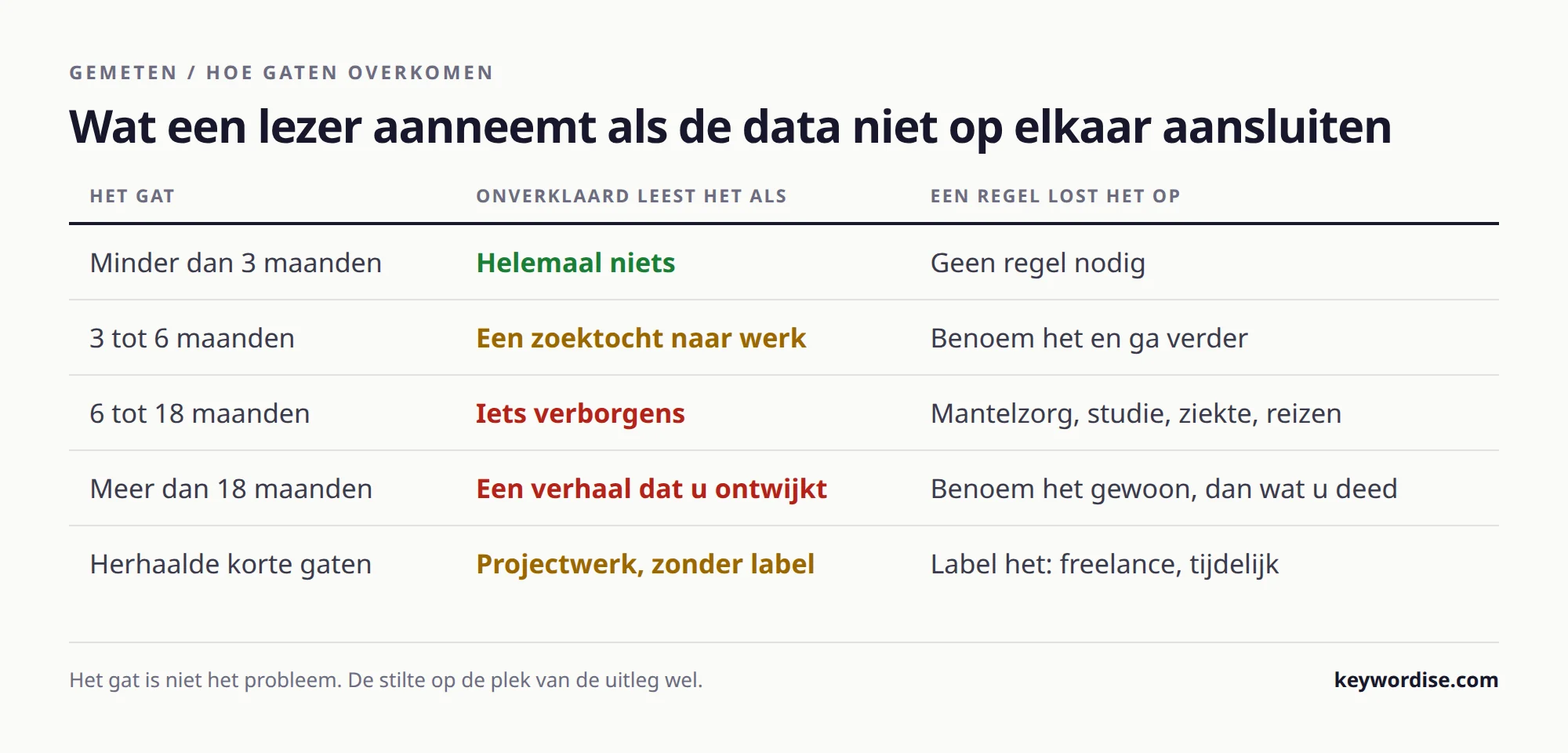 GEMETEN / HOE GATEN OVERKOMEN

Wat een lezer aanneemt als de data niet op elkaar aansluiten

| HET GAT | ONVERKLAARD LEEST HET ALS | EEN REGEL LOST HET OP |
|---|---|---|
| Minder dan 3 maanden | Helemaal niets | Geen regel nodig |
| 3 tot 6 maanden | Een zoektocht naar werk | Benoem het en ga verder |
| 6 tot 18 maanden | Iets verborgens | Mantelzorg, studie, ziekte, reizen |
| Meer dan 18 maanden | Een verhaal dat u ontwijkt | Benoem het gewoon, dan wat u deed |
| Herhaalde korte gaten | Projectwerk, zonder label | Label het: freelance, tijdelijk |

Het gat is niet het probleem. De stilte op de plek van de uitleg wel.

keywordise.com